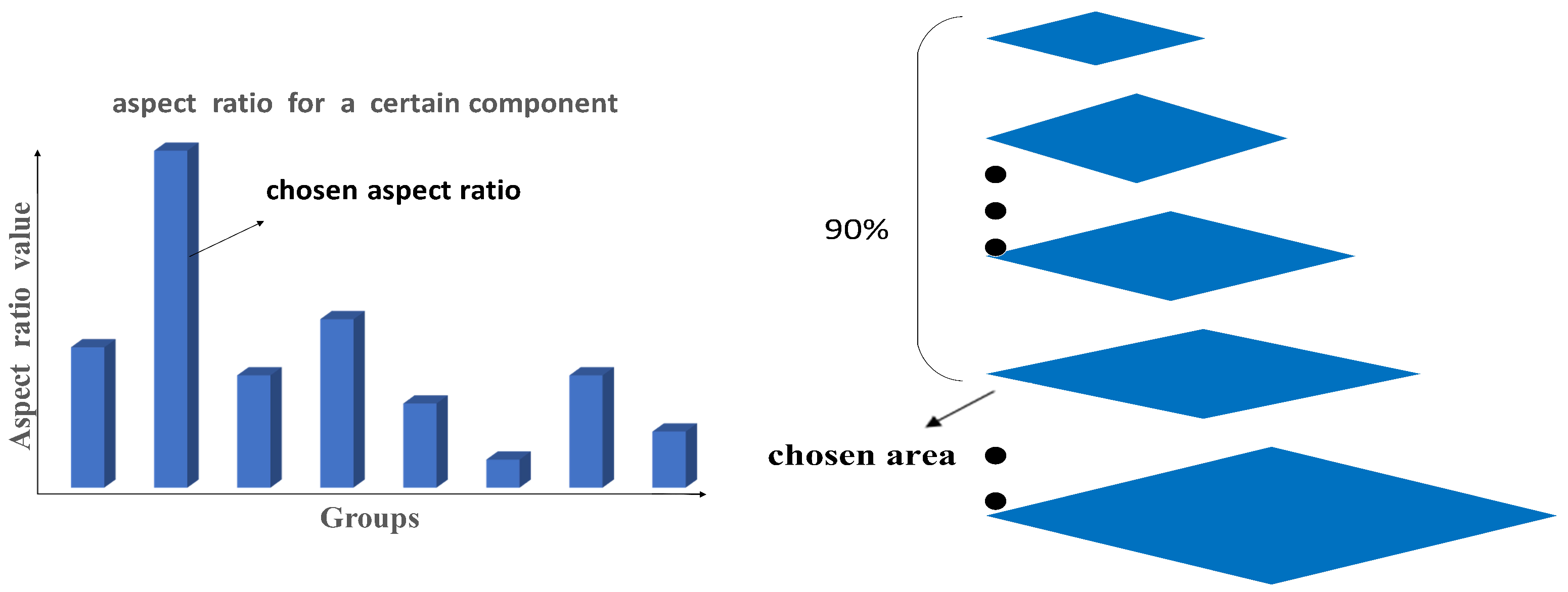 aspect ratio for a certain component

chosen aspect ratio

Aspect ratio value

Groups

90%

chosen area